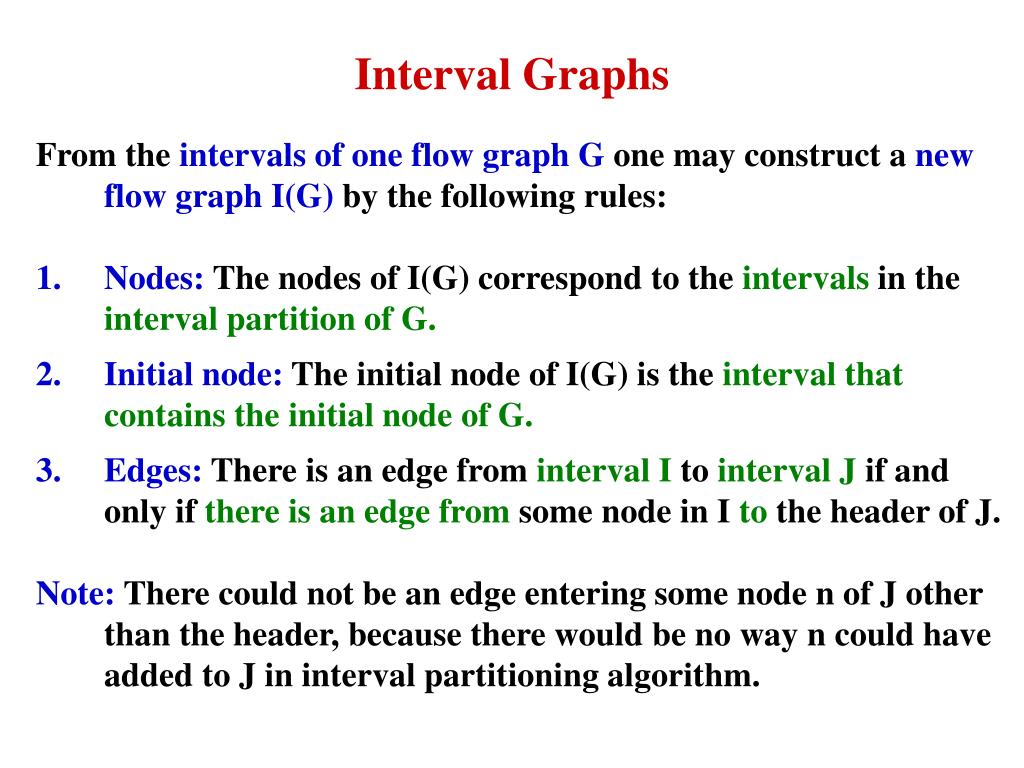 Interval Graphs

From the intervals of one flow graph G one may construct a new flow graph I(G) by the following rules:

1. Nodes: The nodes of I(G) correspond to the intervals in the interval partition of G.

2. Initial node: The initial node of I(G) is the interval that contains the initial node of G.

3. Edges: There is an edge from interval I to interval J if and only if there is an edge from some node in I to the header of J.

Note: There could not be an edge entering some node n of J other than the header, because there would be no way n could have added to J in interval partitioning algorithm.